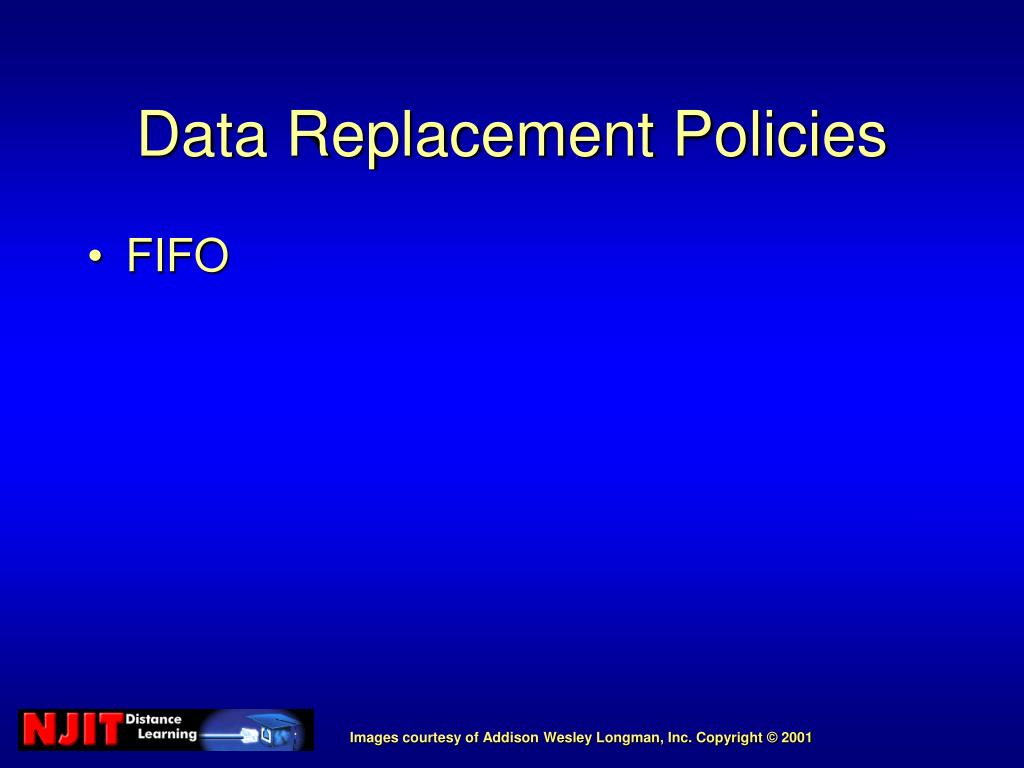 Data Replacement Policies

• FIFO

NJIT Distance Learning

Images courtesy of Addison Wesley Longman, Inc. Copyright © 2001